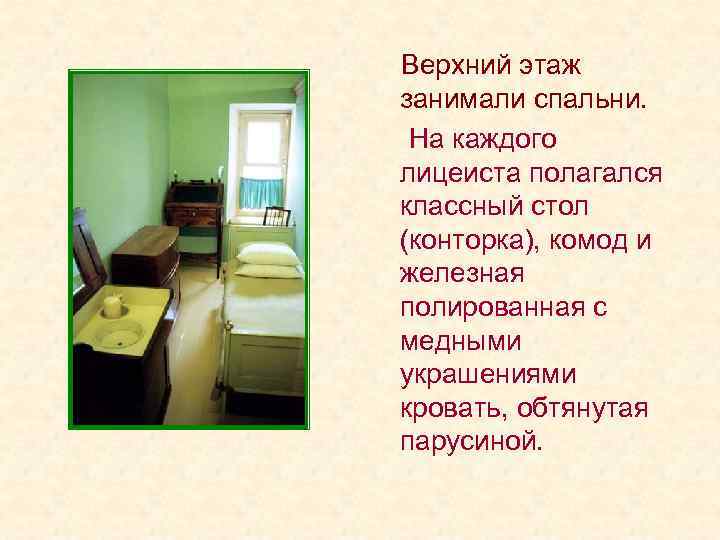 Верхний этаж занимали спальни.

На каждого лицеиста полагался классный стол (конторка), комод и железная полированная с медными украшениями кровать, обтянутая парусиной.